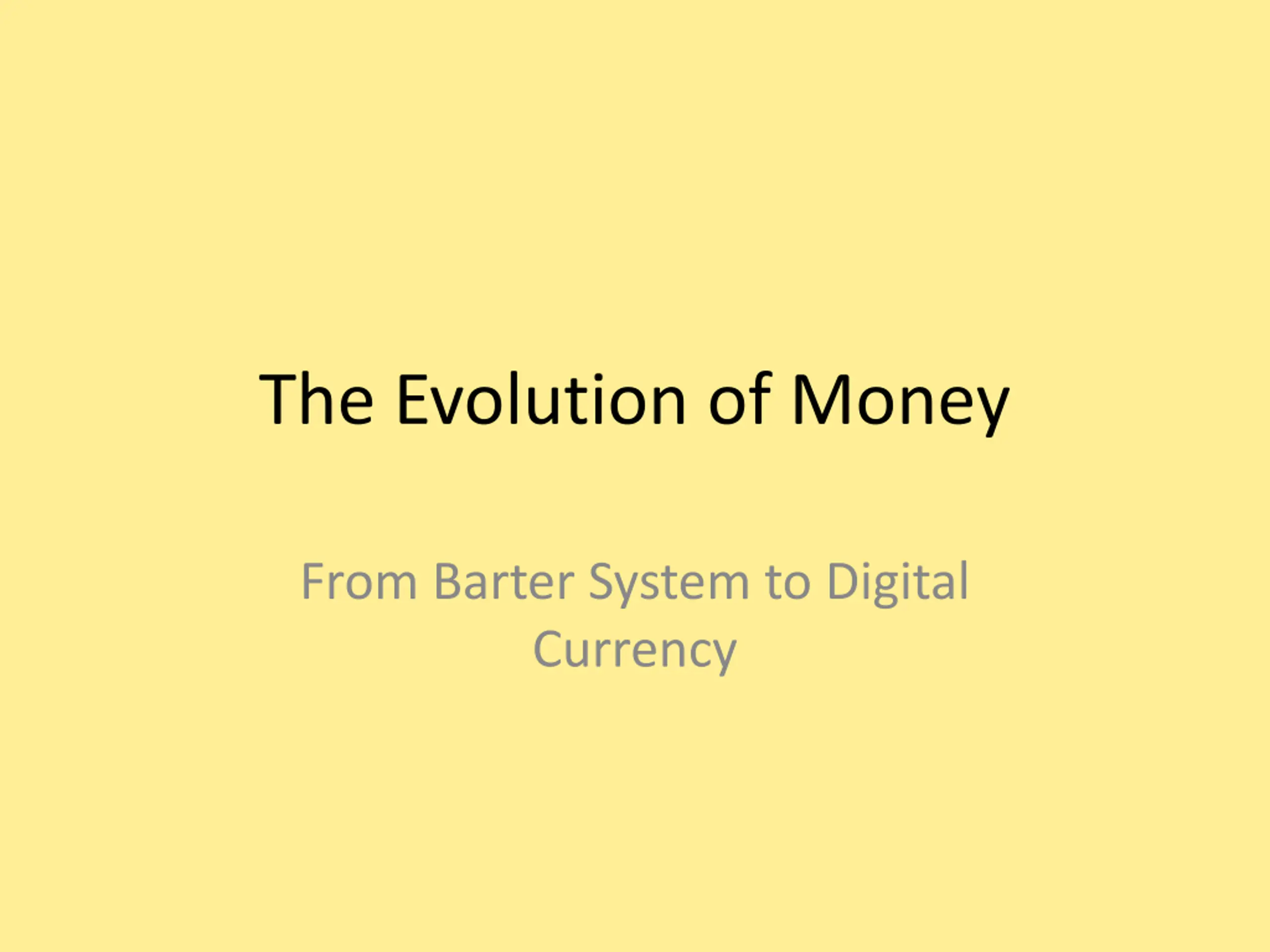 The Evolution of Money

From Barter System to Digital Currency